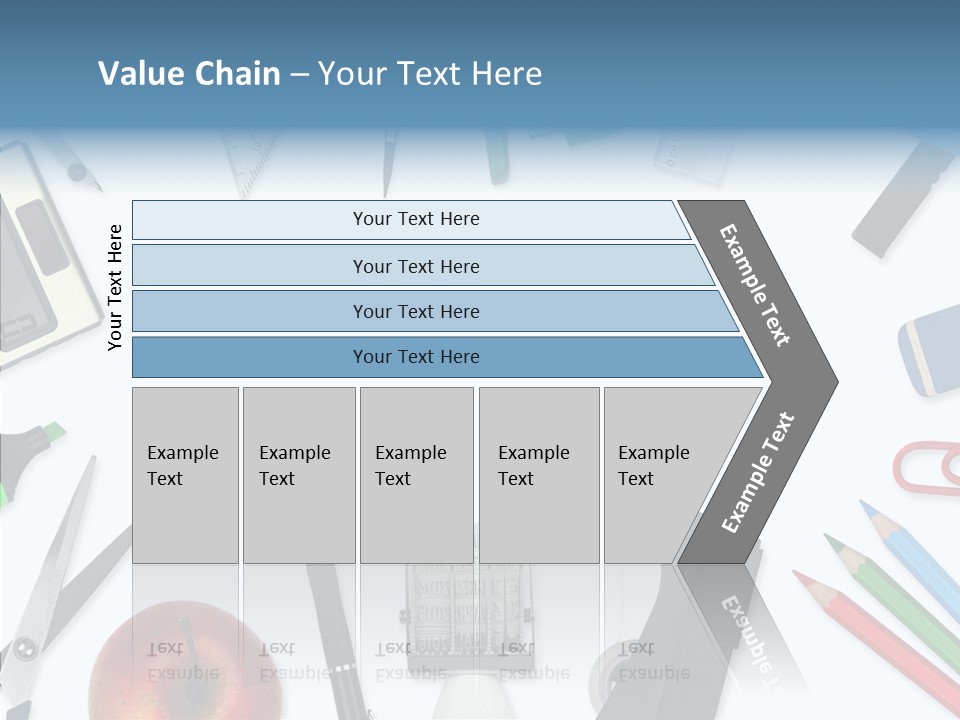 Value Chain – Your Text Here

Your Text Here

Your Text Here

Your Text Here

Your Text Here

Your Text Here

Example Text

Example Text

Example Text

Example Text

Example Text

Example Text

Example Text